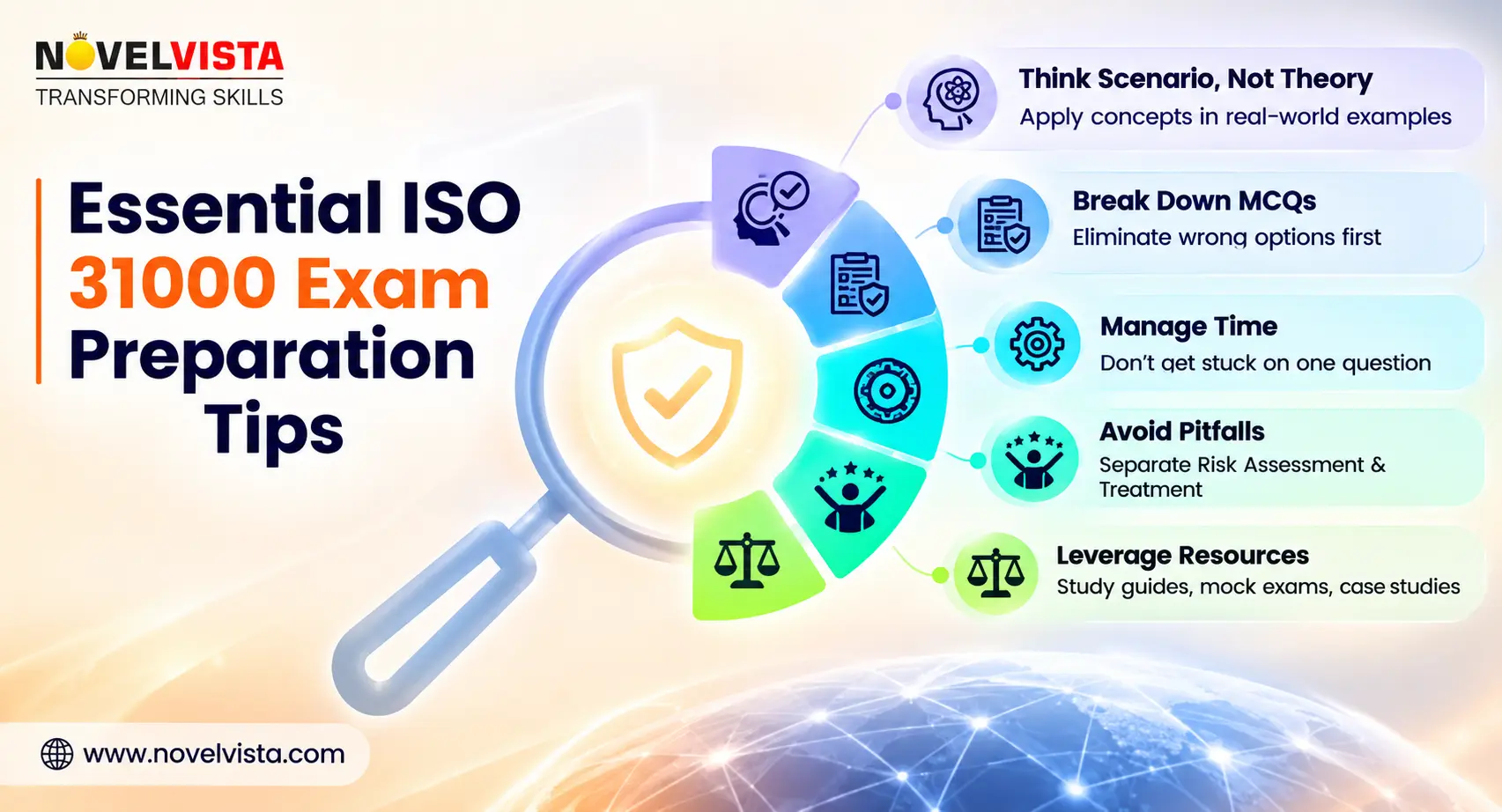 NOVELVISTA
TRANSFORMING SKILLS

Essential ISO 31000 Exam Preparation Tips

Think Scenario, Not Theory
Apply concepts in real-world examples

Break Down MCQs
Eliminate wrong options first

Manage Time
Don't get stuck on one question

Avoid Pitfalls
Separate Risk Assessment & Treatment

Leverage Resources
Study guides, mock exams, case studies

www.novelvista.com